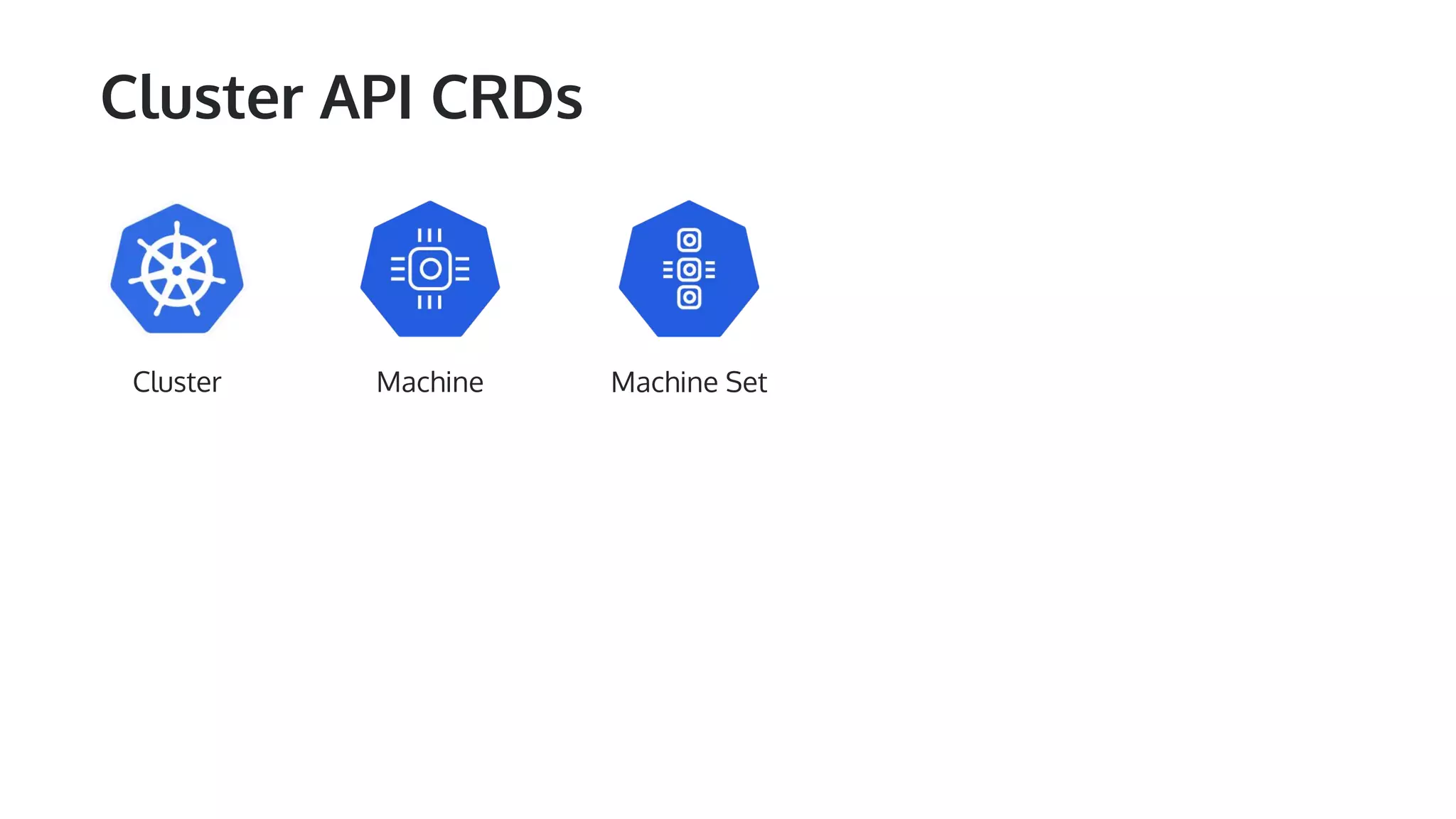 Cluster API CRDs

Cluster

Machine

Machine Set